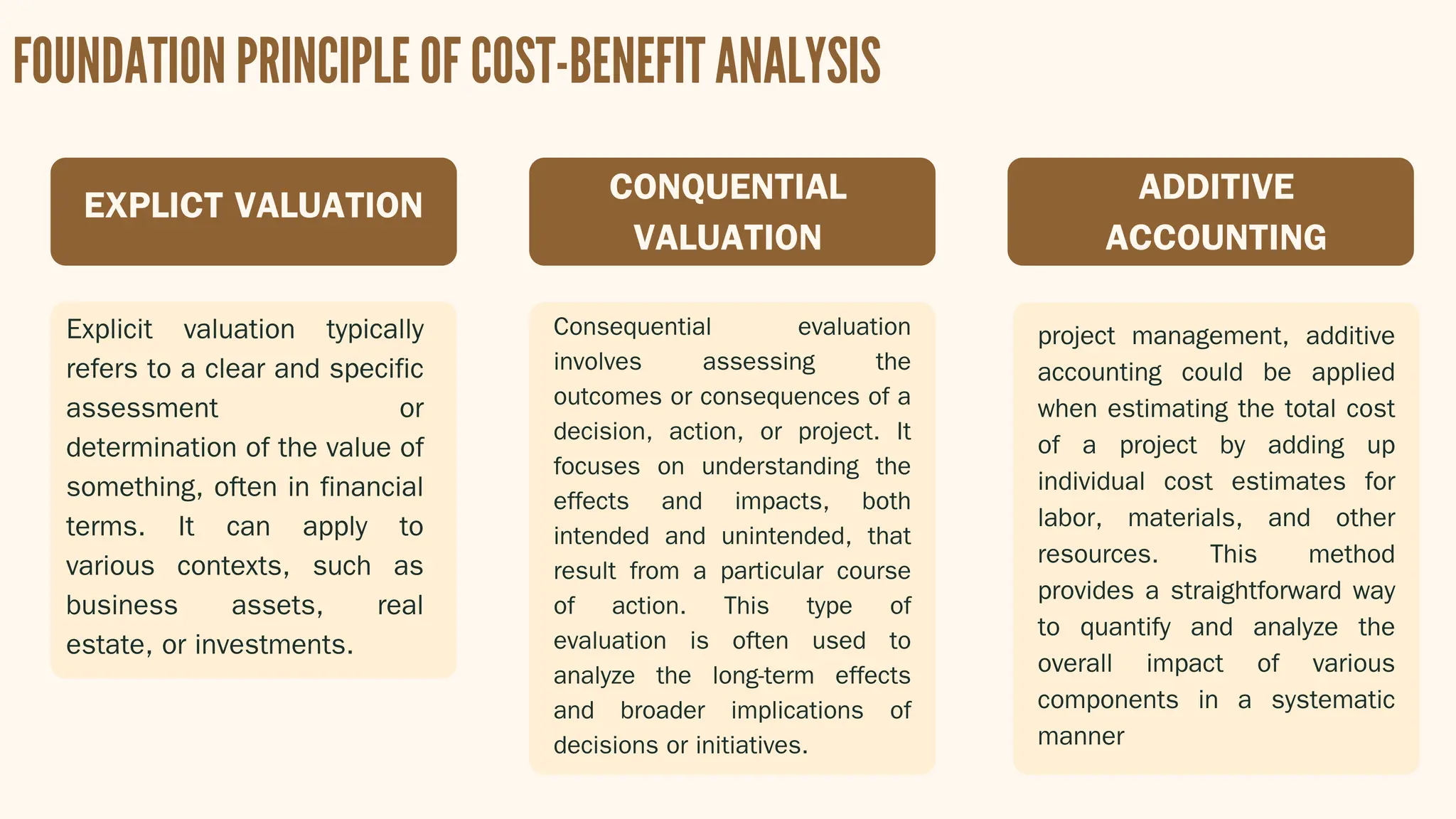 FOUNDATION PRINCIPLE OF COST-BENEFIT ANALYSIS

EXPLICT VALUATION

Explicit valuation typically refers to a clear and specific assessment or determination of the value of something, often in financial terms. It can apply to various contexts, such as business assets, real estate, or investments.

CONQUENTIAL VALUATION

Consequential evaluation involves assessing the outcomes or consequences of a decision, action, or project. It focuses on understanding the effects and impacts, both intended and unintended, that result from a particular course of action. This type of evaluation is often used to analyze the long-term effects and broader implications of decisions or initiatives.

ADDITIVE ACCOUNTING

project management, additive accounting could be applied when estimating the total cost of a project by adding up individual cost estimates for labor, materials, and other resources. This method provides a straightforward way to quantify and analyze the overall impact of various components in a systematic manner